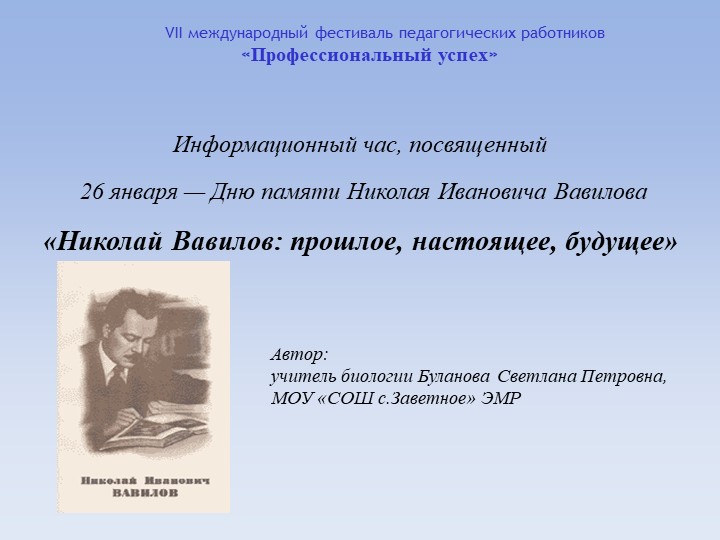 VII международный фестиваль педагогических работников
«Профессиональный успех»

Информационный час, посвященный

26 января — Дню памяти Николая Ивановича Вавилова

«Николай Вавилов: прошлое, настоящее, будущее»

Николай Иванович
ВАВИЛОВ

Автор:
учитель биологии Буланова Светлана Петровна,
МОУ «СОШ с.Заветное» ЭМР